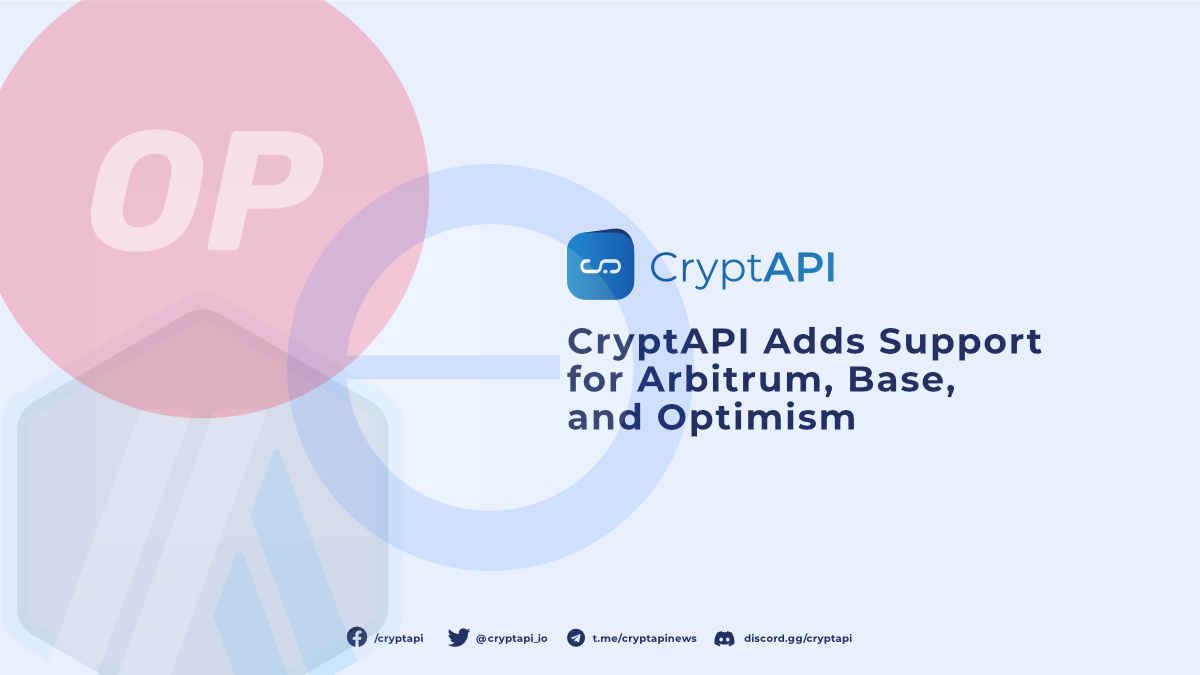 OP

CryptAPI

CryptAPI Adds Support for Arbitrum, Base, and Optimism

/cryptapi @cryptapi_io t.me/cryptapinews discord.gg/cryptapi